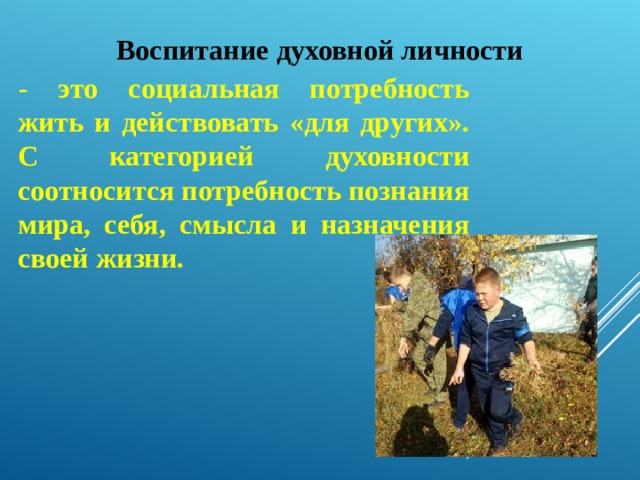 Воспитание духовной личности

- это социальная потребность жить и действовать «для других». С категорией духовности соотносится потребность познания мира, себя, смысла и назначения своей жизни.